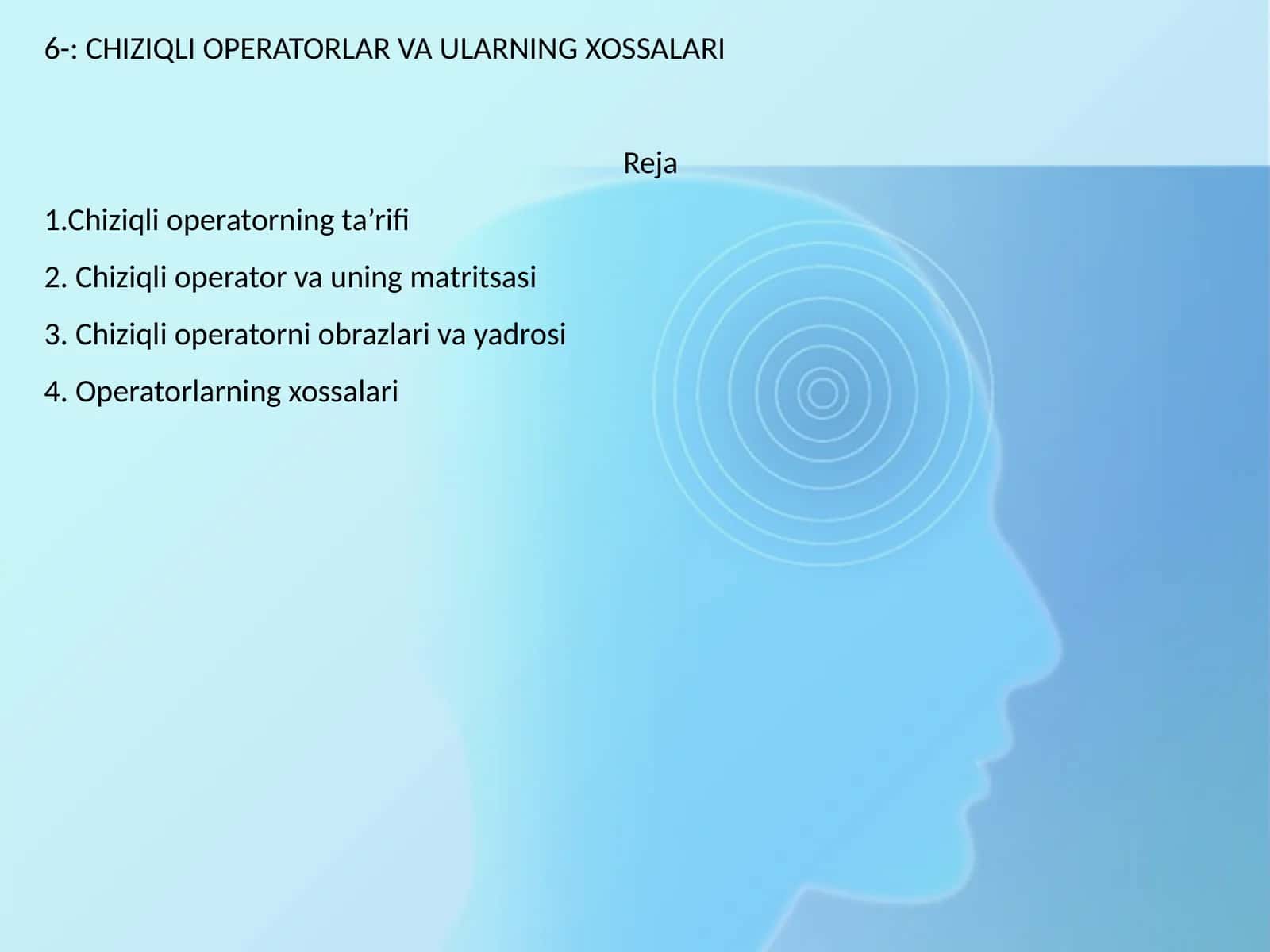 6-: CHIZIQLI OPERATORLAR VA ULARNING XOSSALARI

Reja

1.Chiziqli operatorning ta’rifi

2. Chiziqli operator va uning matritsasi

3. Chiziqli operatorni obrazlari va yadrosi

4. Operatorlarning xossalari